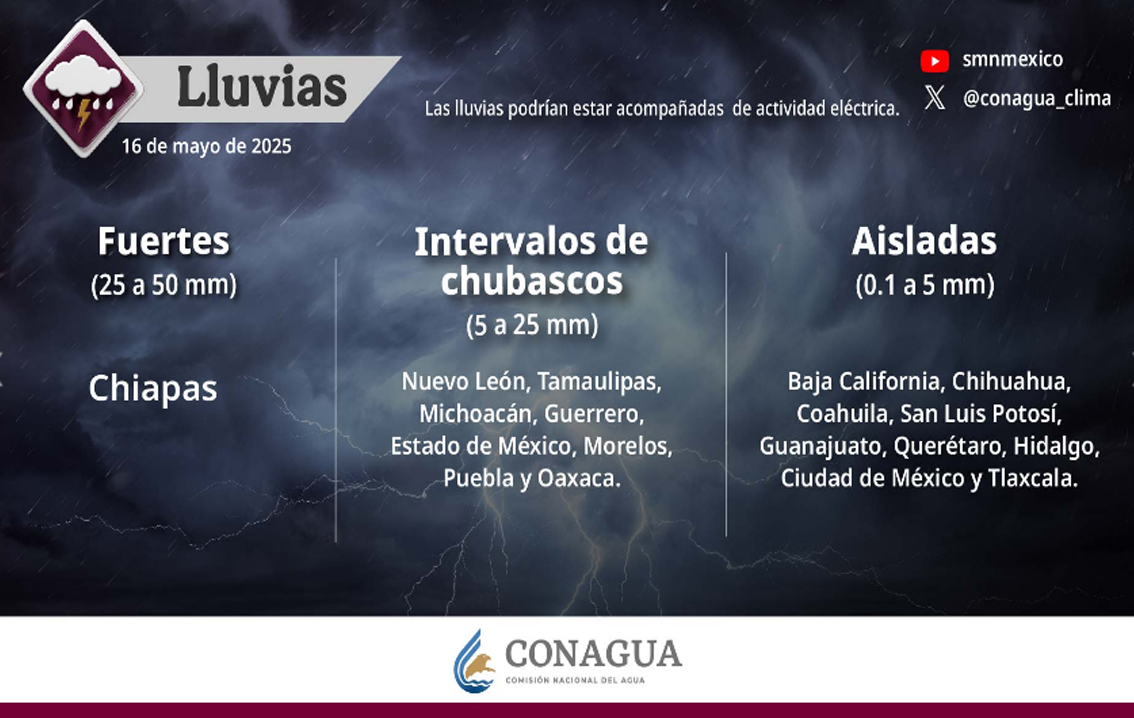 Lluvias

16 de mayo de 2025

Las lluvias podrían estar acompañadas de actividad eléctrica.

smnmexico

@conagua_clima

Fuertes
(25 a 50 mm)

Chiapas

Intervalos de chubascos
(5 a 25 mm)

Nuevo León, Tamaulipas, Michoacán, Guerrero, Estado de México, Morelos, Puebla y Oaxaca.

Aisladas
(0.1 a 5 mm)

Baja California, Chihuahua, Coahuila, San Luis Potosí, Guanajuato, Querétaro, Hidalgo, Ciudad de México y Tlaxcala.

CONAGUA
COMISIÓN NACIONAL DEL AGUA